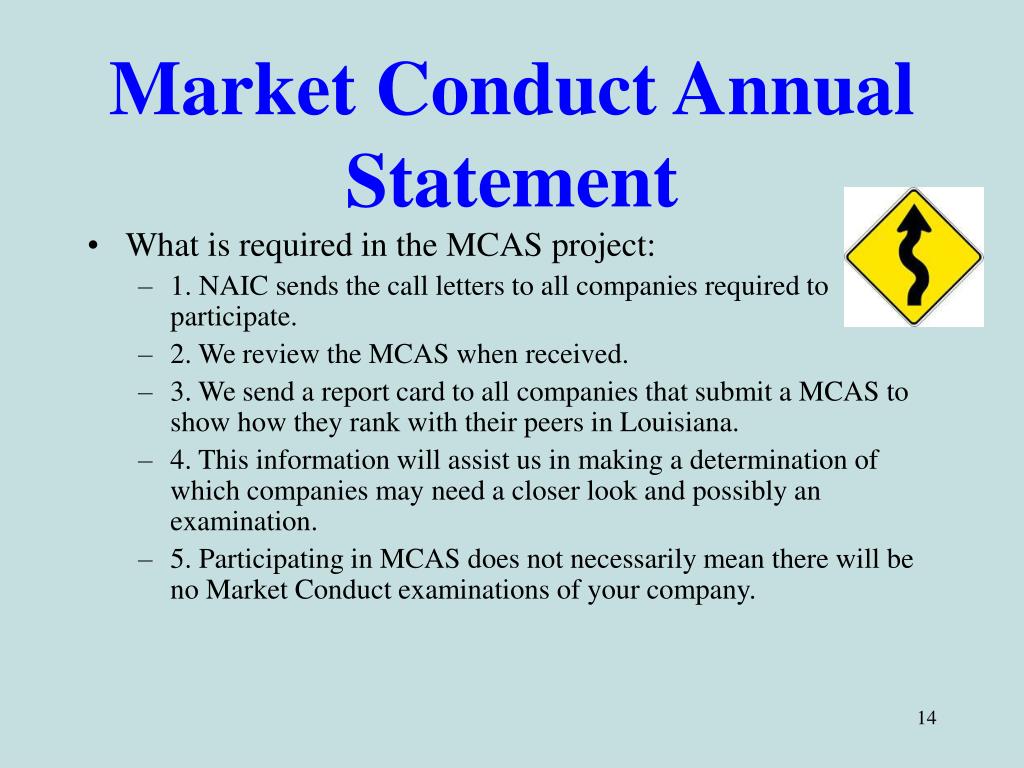 Market Conduct Annual Statement

• What is required in the MCAS project:
– 1. NAIC sends the call letters to all companies required to participate.
– 2. We review the MCAS when received.
– 3. We send a report card to all companies that submit a MCAS to show how they rank with their peers in Louisiana.
– 4. This information will assist us in making a determination of which companies may need a closer look and possibly an examination.
– 5. Participating in MCAS does not necessarily mean there will be no Market Conduct examinations of your company.

14